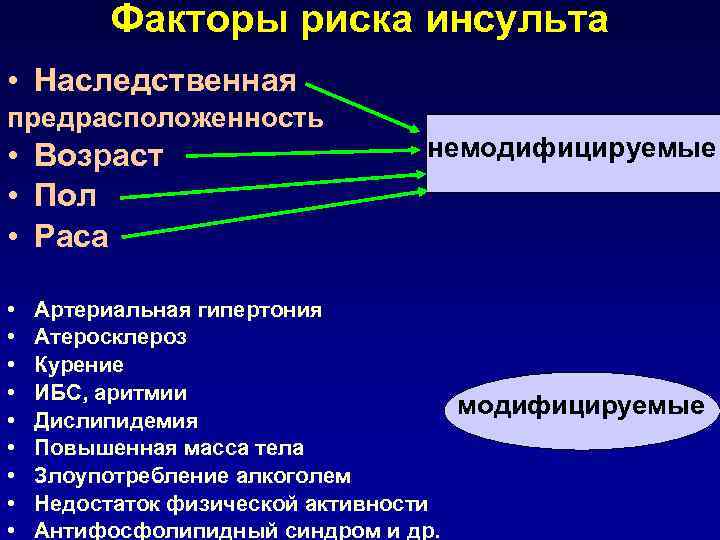 Факторы риска инсульта

• Наследственная предрасположенность
• Возраст
• Пол
• Раса

немодифицируемые

• Артериальная гипертония
• Атеросклероз
• Курение
• ИБС, аритмии
• Дислипидемия
• Повышенная масса тела
• Злоупотребление алкоголем
• Недостаток физической активности
• Антифосфолипидный синдром и др.

модифицируемые